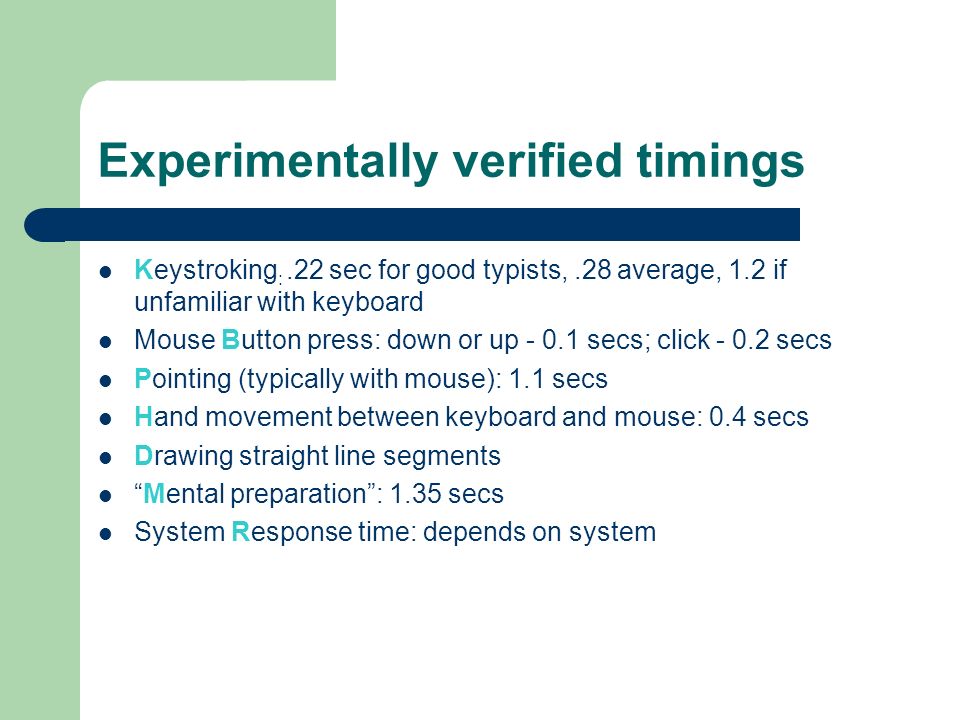 Experimentally verified timings

- Keystroking: .22 sec for good typists, .28 average, 1.2 if unfamiliar with keyboard
- Mouse Button press: down or up - 0.1 secs; click - 0.2 secs
- Pointing (typically with mouse): 1.1 secs
- Hand movement between keyboard and mouse: 0.4 secs
- Drawing straight line segments
- “Mental preparation”: 1.35 secs
- System Response time: depends on system